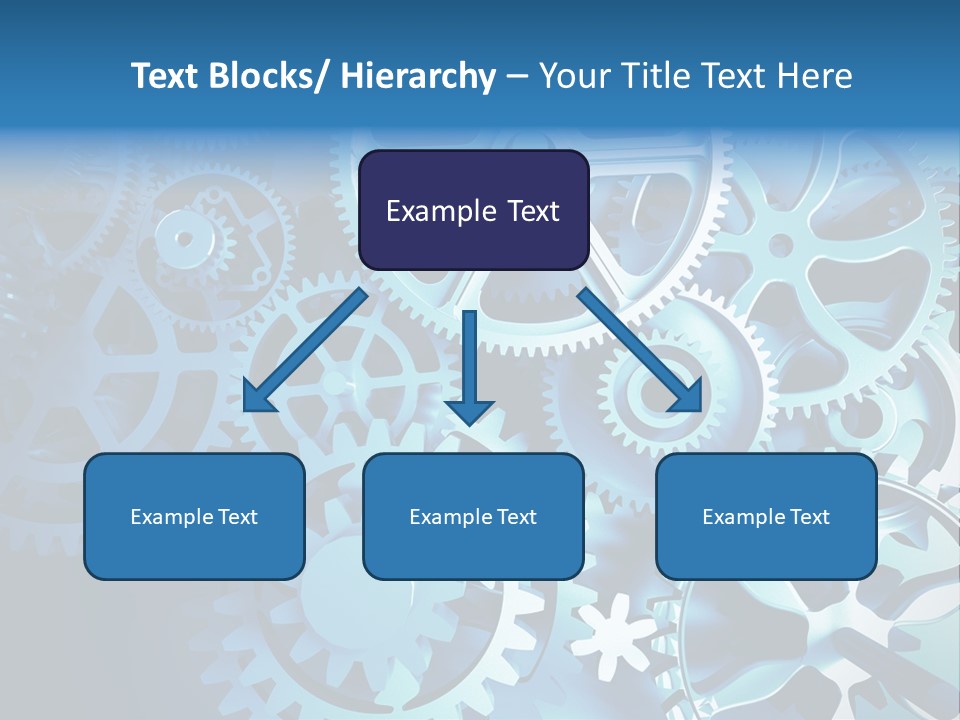 Text Blocks/ Hierarchy – Your Title Text Here

Example Text

Example Text

Example Text

Example Text